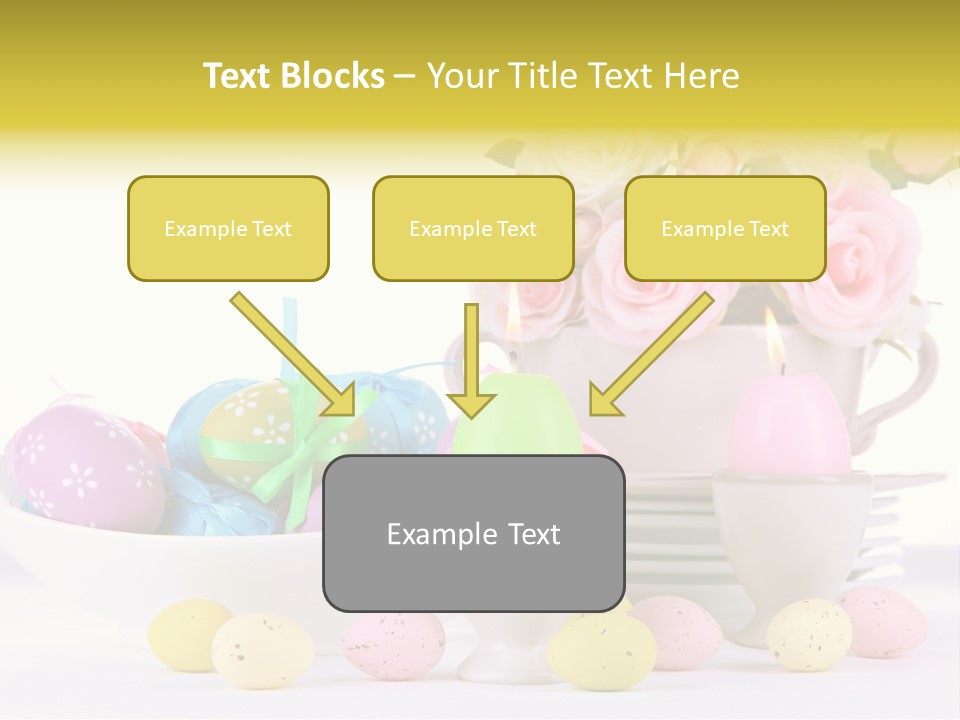 Text Blocks – Your Title Text Here

Example Text

Example Text

Example Text

Example Text